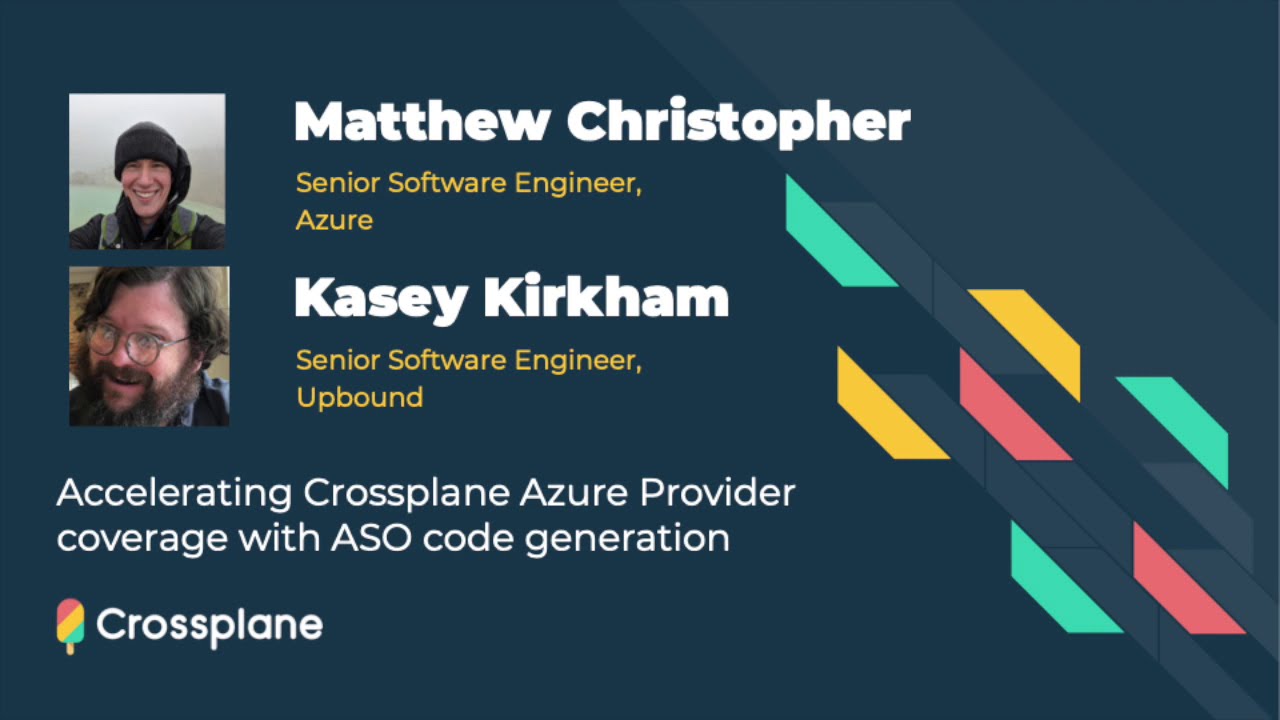 Matthew Christopher

Senior Software Engineer, Azure

Kasey Kirkham

Senior Software Engineer, Upbound

Accelerating Crossplane Azure Provider coverage with ASO code generation

Crossplane